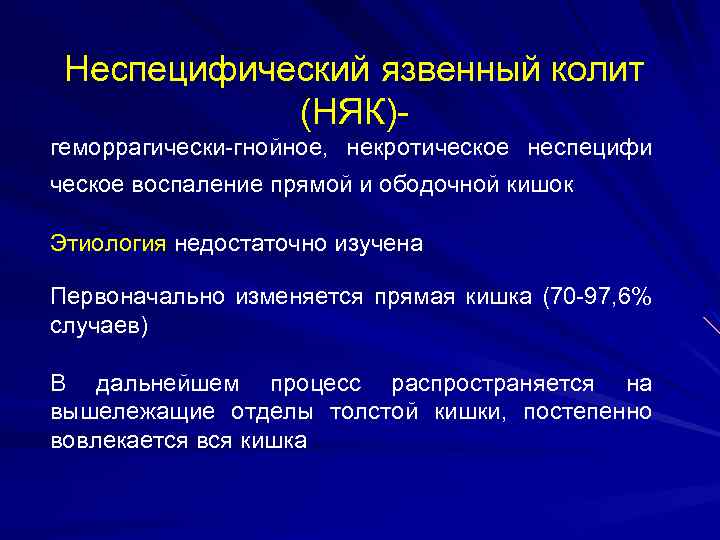 Неспецифический язвенный колит (НЯК)-

геморрагически-гнойное, некротическое неспецифи ческое воспаление прямой и ободочной кишок

Этиология недостаточно изучена

Первоначально изменяется прямая кишка (70-97,6% случаев)

В дальнейшем процесс распространяется на вышележащие отделы толстой кишки, постепенно вовлекается вся кишка